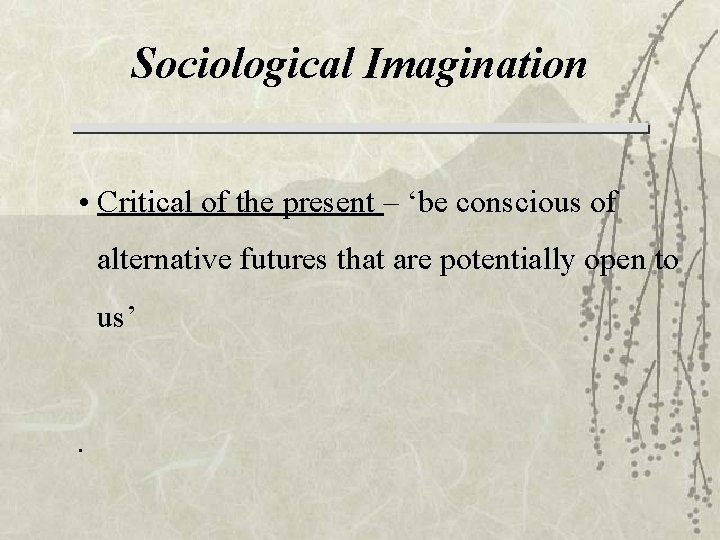 Sociological Imagination

• Critical of the present – ‘be conscious of alternative futures that are potentially open to us’

.